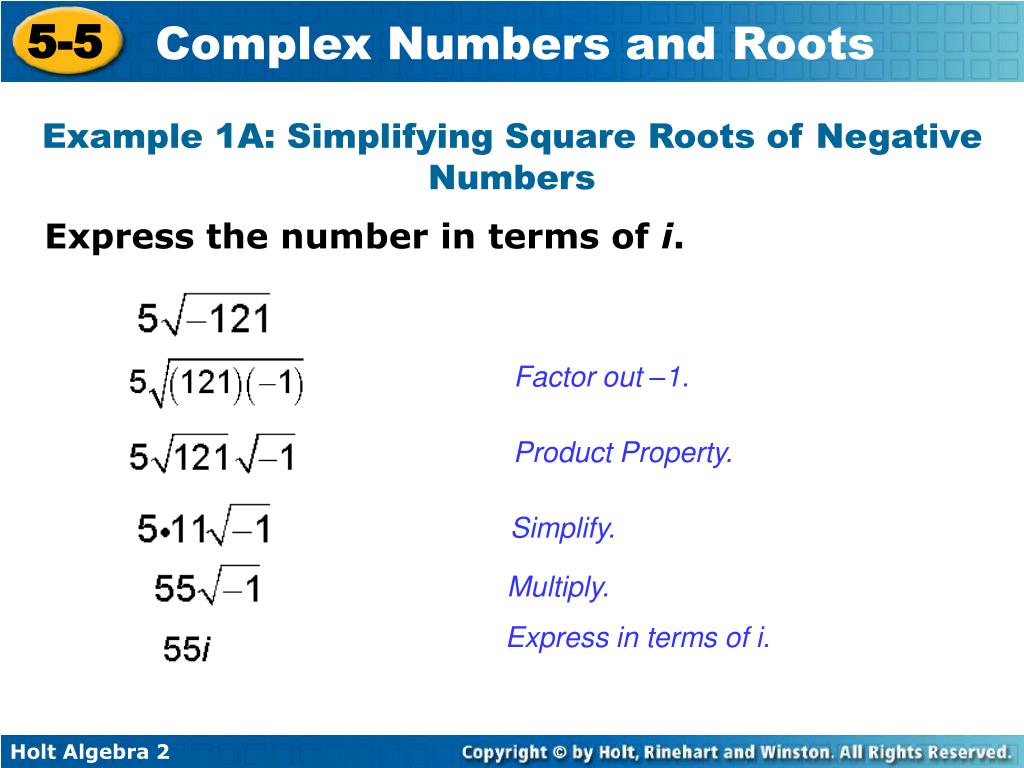 5-5 Complex Numbers and Roots

Example 1A: Simplifying Square Roots of Negative Numbers

Express the number in terms of *i*.

$5\sqrt{-121}$

$5\sqrt{(121)(-1)}$ Factor out –1.

$5\sqrt{121}\sqrt{-1}$ Product Property.

$5 \cdot 11\sqrt{-1}$ Simplify.

$55\sqrt{-1}$ Multiply.

$55i$ Express in terms of i.

Holt Algebra 2

Copyright © by Holt, Rinehart and Winston. All Rights Reserved.